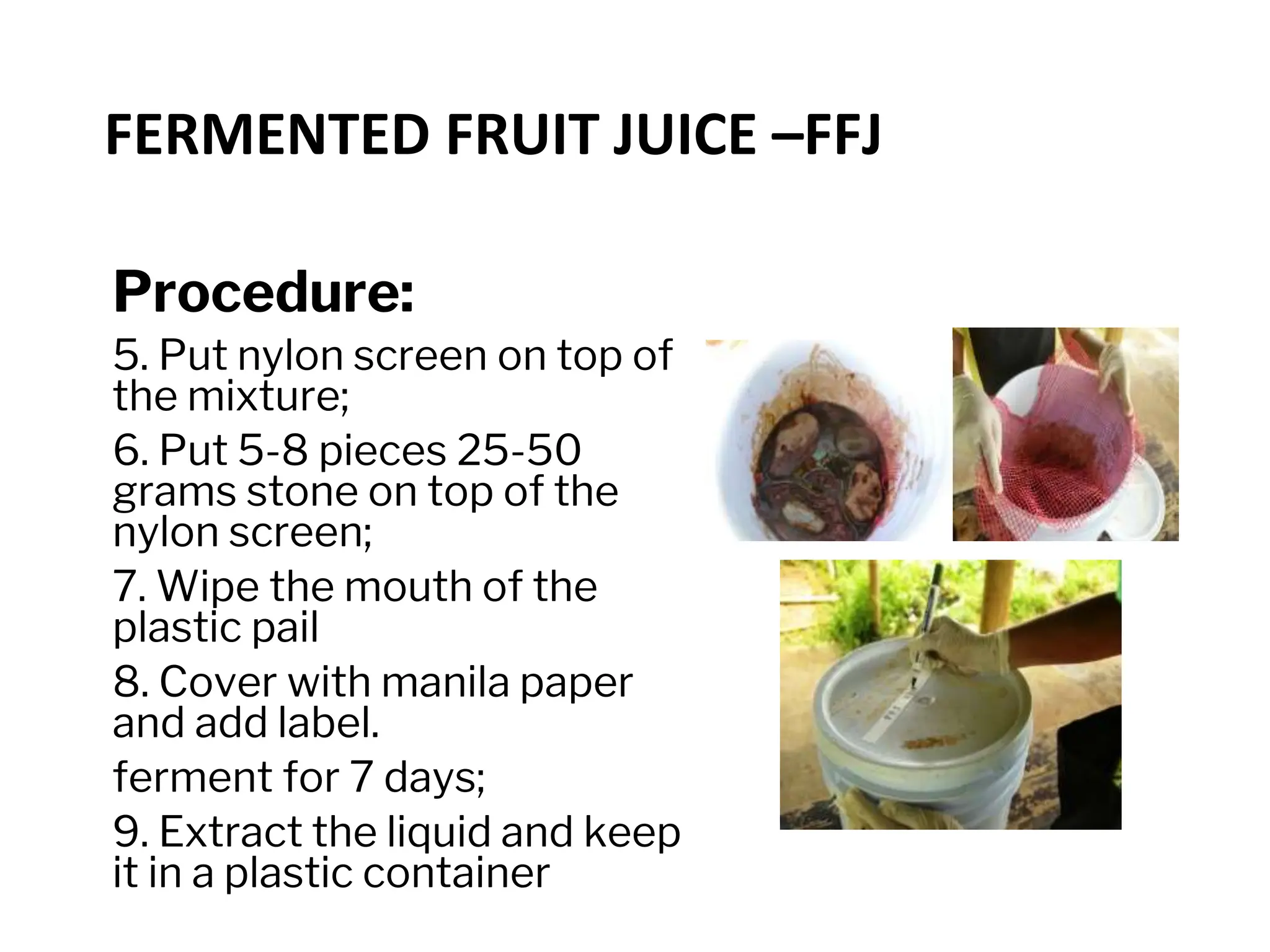 FERMENTED FRUIT JUICE –FFJ

Procedure:

5. Put nylon screen on top of the mixture;

6. Put 5-8 pieces 25-50 grams stone on top of the nylon screen;

7. Wipe the mouth of the plastic pail

8. Cover with manila paper and add label.

ferment for 7 days;

9. Extract the liquid and keep it in a plastic container